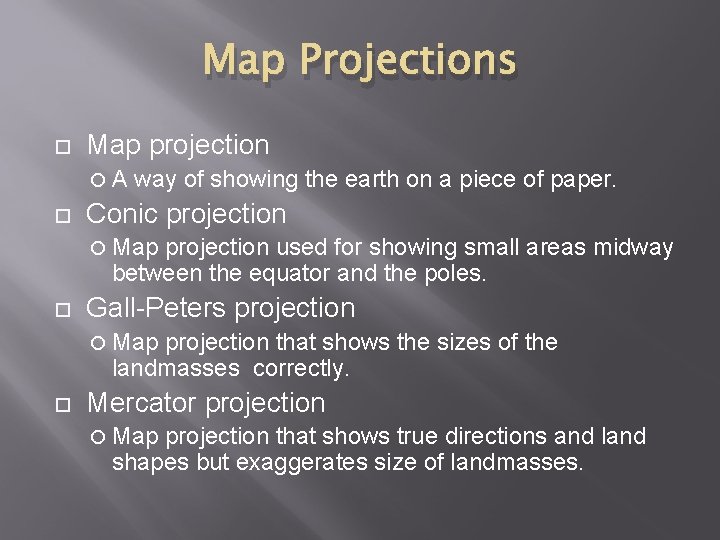 Map Projections

Map projection
A way of showing the earth on a piece of paper.

Conic projection
Map projection used for showing small areas midway between the equator and the poles.

Gall-Peters projection
Map projection that shows the sizes of the landmasses correctly.

Mercator projection
Map projection that shows true directions and land shapes but exaggerates size of landmasses.